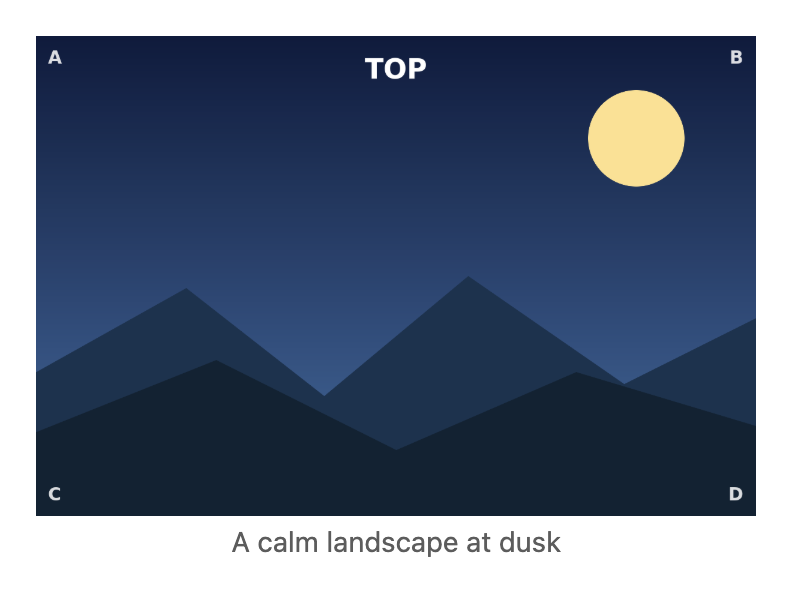 A

TOP

B

C

D

A calm landscape at dusk